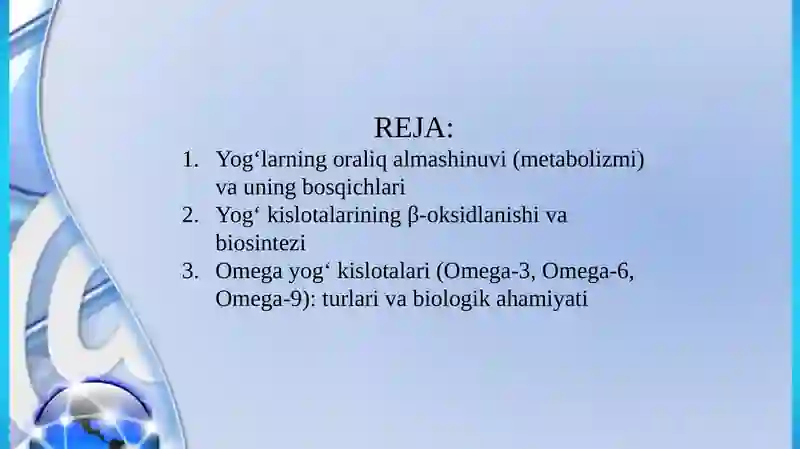 REJA:

1. Yog‘larning oraliq almashinuvi (metabolizmi) va uning bosqichlari
2. Yog‘ kislotalarining β-oksidlanishi va biosintezi
3. Omega yog‘ kislotalari (Omega-3, Omega-6, Omega-9): turlari va biologik ahamiyati